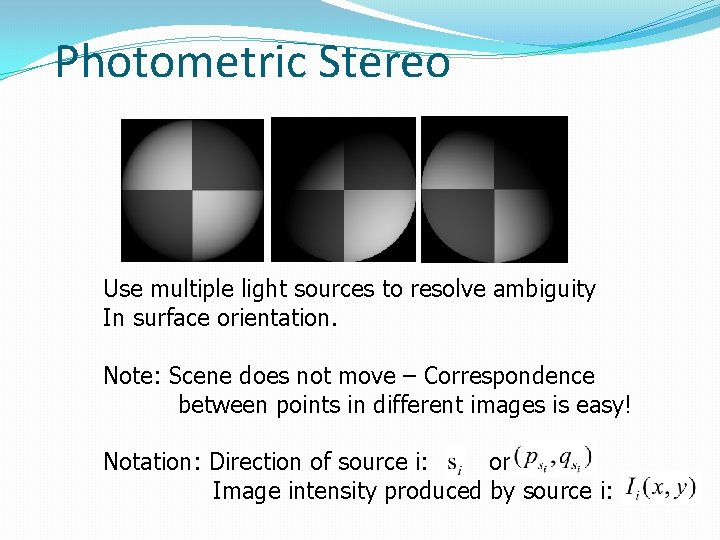 Photometric Stereo

Use multiple light sources to resolve ambiguity In surface orientation.

Note: Scene does not move – Correspondence between points in different images is easy!

Notation: Direction of source i: $s_i$ or $(p_{s_i}, q_{s_i})$
Image intensity produced by source i: $I_i(x, y)$